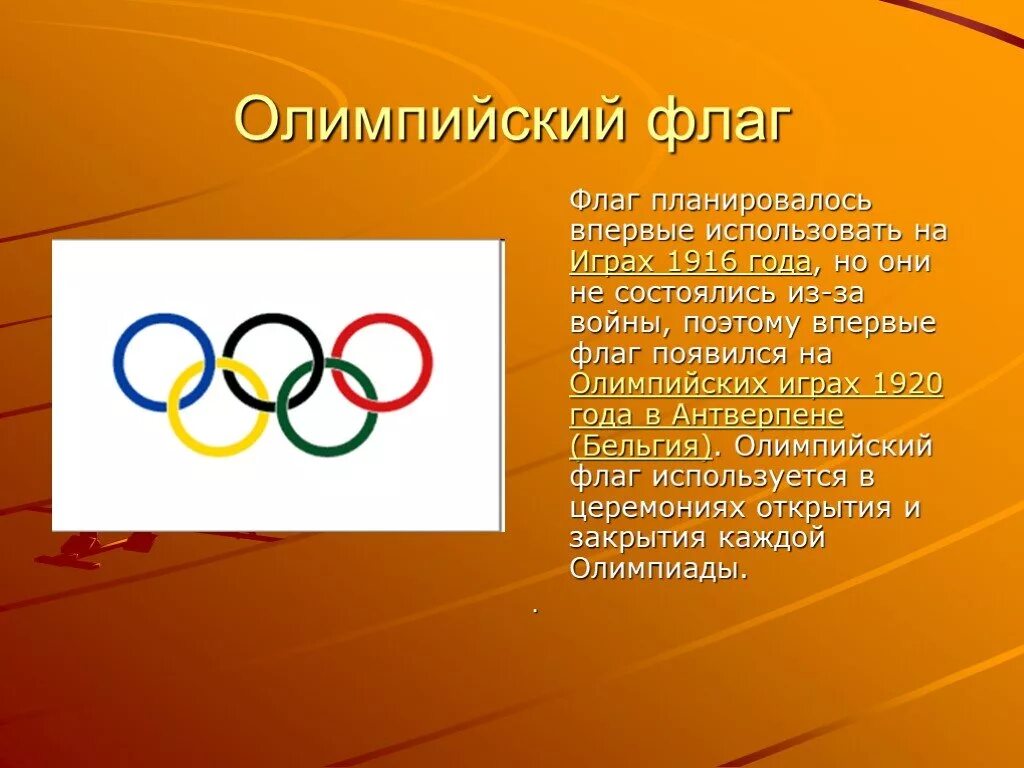 Олимпийский флаг

Флаг планировалось впервые использовать на Играх 1916 года, но они не состоялись из-за войны, поэтому впервые флаг появился на Олимпийских играх 1920 года в Антверпене (Бельгия). Олимпийский флаг используется в церемониях открытия и закрытия каждой Олимпиады.

.